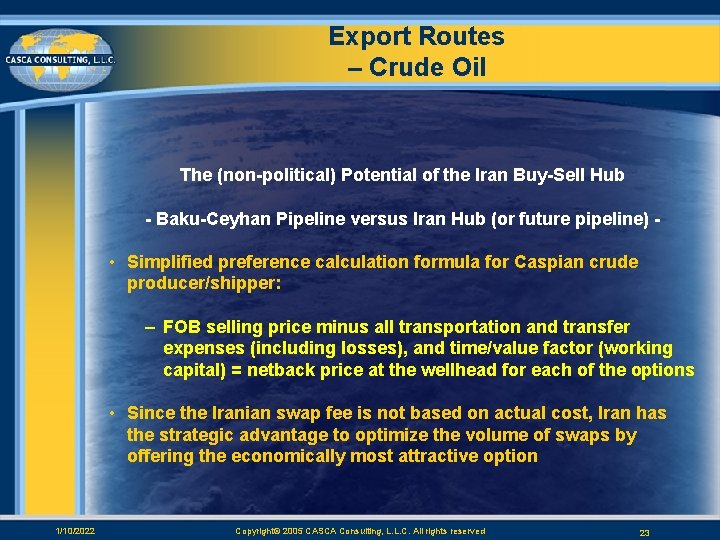 CASCA CONSULTING, L.L.C.

Export Routes – Crude Oil

The (non-political) Potential of the Iran Buy-Sell Hub

- Baku-Ceyhan Pipeline versus Iran Hub (or future pipeline) -

• Simplified preference calculation formula for Caspian crude producer/shipper:

– FOB selling price minus all transportation and transfer expenses (including losses), and time/value factor (working capital) = netback price at the wellhead for each of the options

• Since the Iranian swap fee is not based on actual cost, Iran has the strategic advantage to optimize the volume of swaps by offering the economically most attractive option

1/10/2022 Copyright© 2005 CASCA Consulting, L.L.C. All rights reserved 23